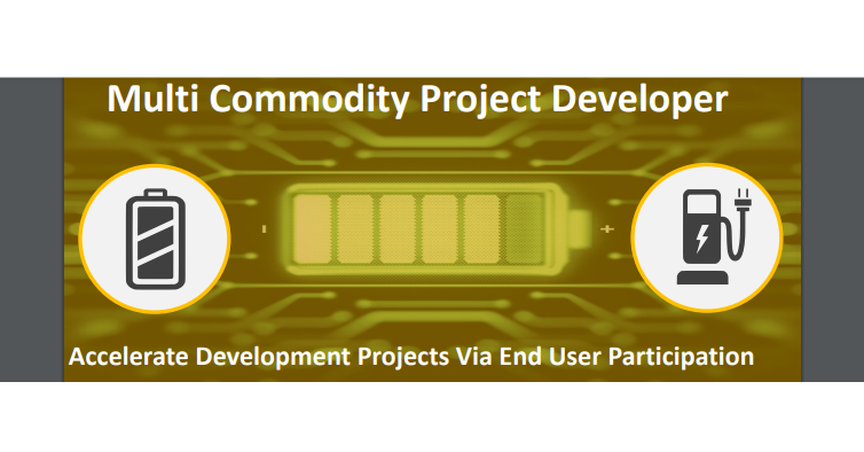 Multi Commodity Project Developer

- +

Accelerate Development Projects Via End User Participation